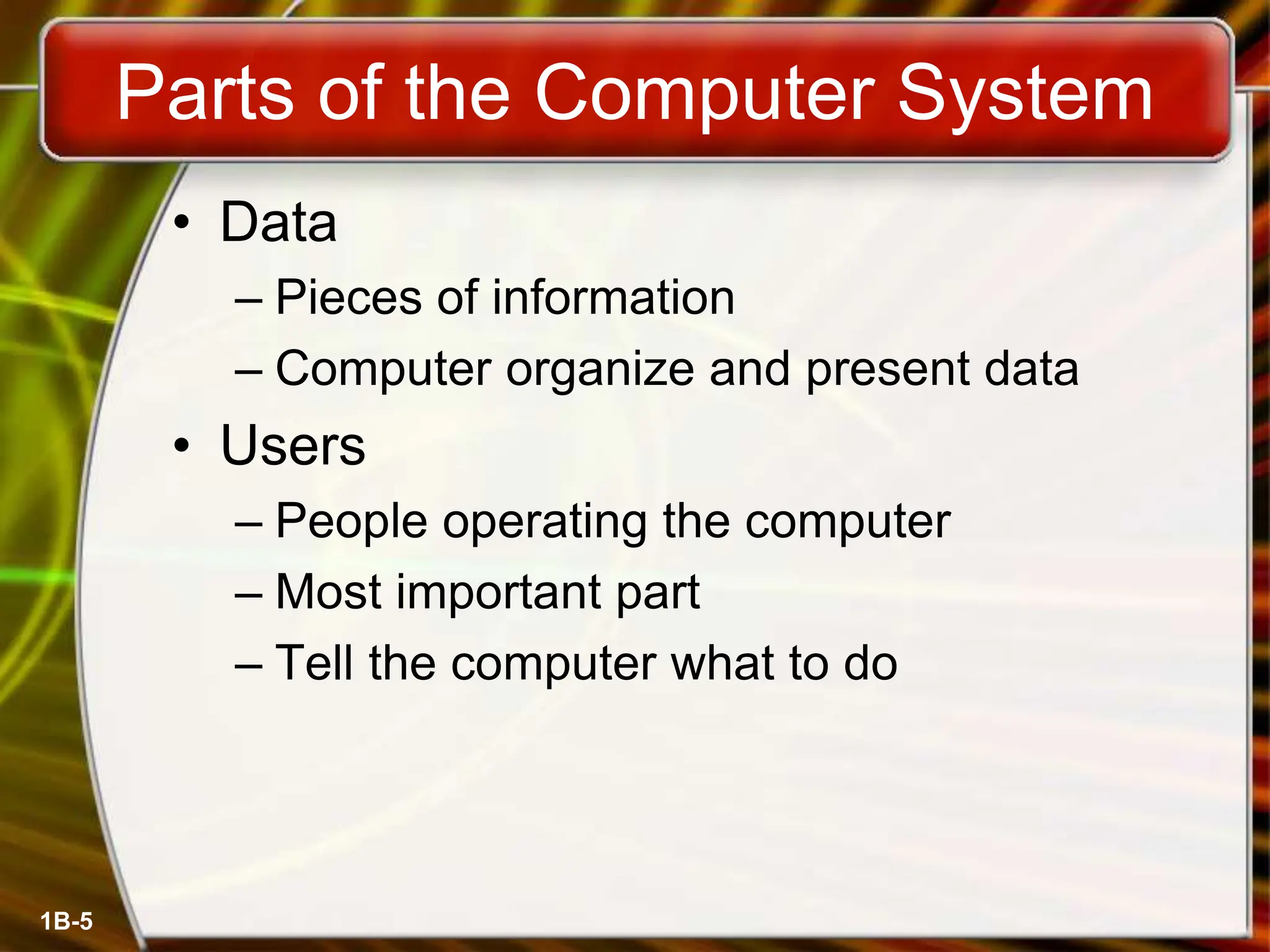 Parts of the Computer System

• Data
 – Pieces of information
 – Computer organize and present data
• Users
 – People operating the computer
 – Most important part
 – Tell the computer what to do

1B-5